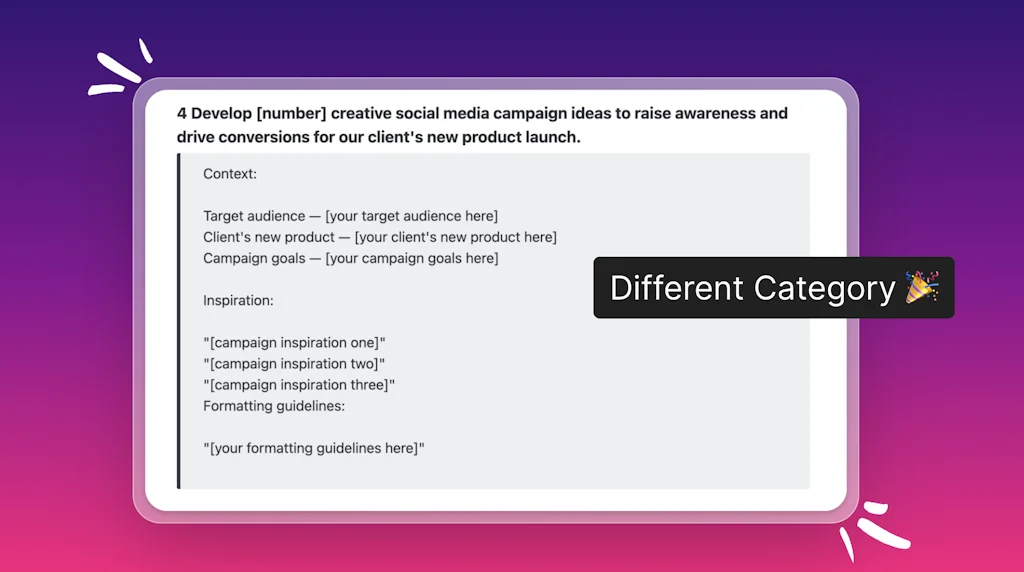 4 Develop [number] creative social media campaign ideas to raise awareness and drive conversions for our client's new product launch.

Context:

Target audience — [your target audience here]
Client's new product — [your client's new product here]
Campaign goals — [your campaign goals here]

Inspiration:

"[campaign inspiration one]"
"[campaign inspiration two]"
"[campaign inspiration three]"
Formatting guidelines:

"[your formatting guidelines here]"

Different Category 🎉